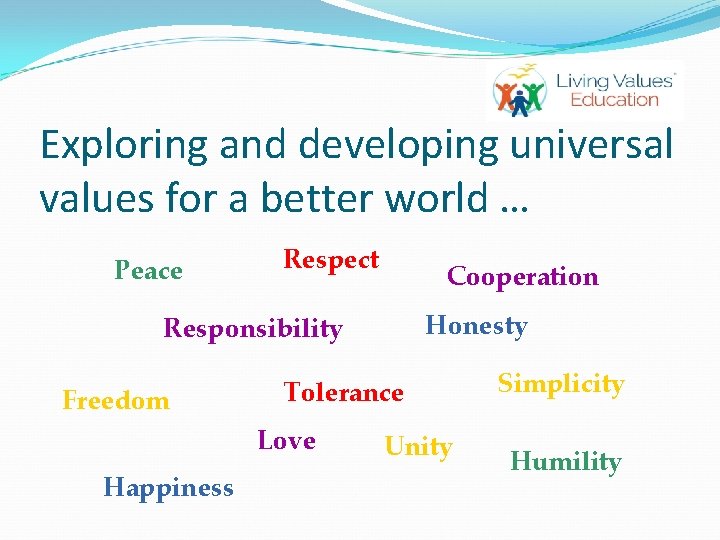 Living Values Education

Exploring and developing universal values for a better world …

Peace

Respect

Cooperation

Responsibility

Honesty

Freedom

Tolerance

Simplicity

Love

Unity

Humility

Happiness